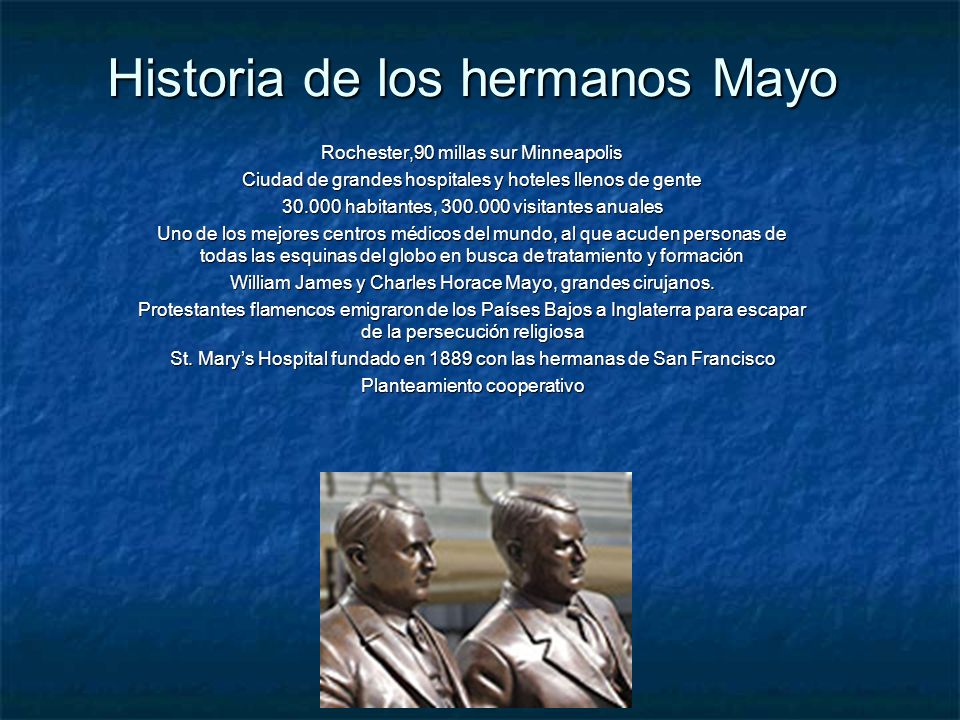 Historia de los hermanos Mayo

Rochester,90 millas sur Minneapolis

Ciudad de grandes hospitales y hoteles llenos de gente

30.000 habitantes, 300.000 visitantes anuales

Uno de los mejores centros médicos del mundo, al que acuden personas de todas las esquinas del globo en busca de tratamiento y formación

William James y Charles Horace Mayo, grandes cirujanos.

Protestantes flamencos emigraron de los Países Bajos a Inglaterra para escapar de la persecución religiosa

St. Mary's Hospital fundado en 1889 con las hermanas de San Francisco

Planteamiento cooperativo